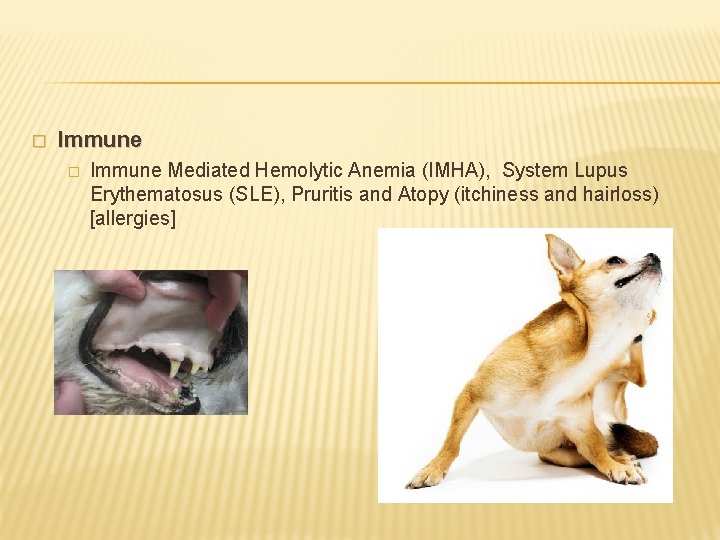 Immune

Immune Mediated Hemolytic Anemia (IMHA),  System Lupus Erythematosus (SLE), Pruritis and Atopy (itchiness and hairloss) [allergies]